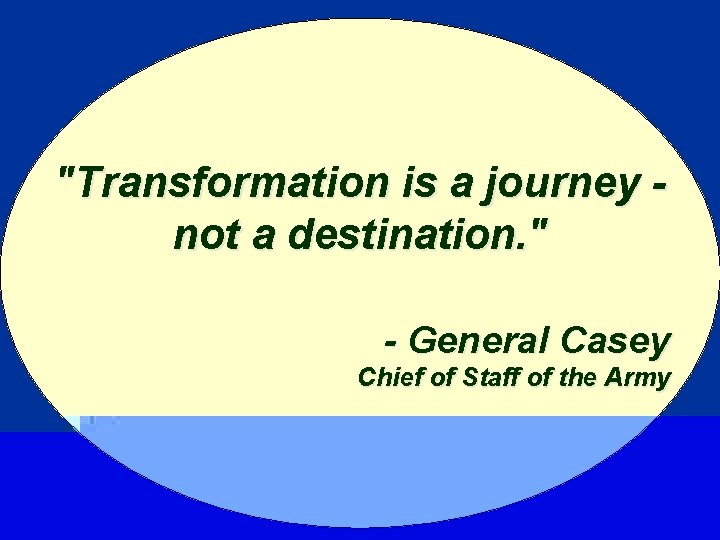 "Transformation is a journey - not a destination."

- General Casey
Chief of Staff of the Army